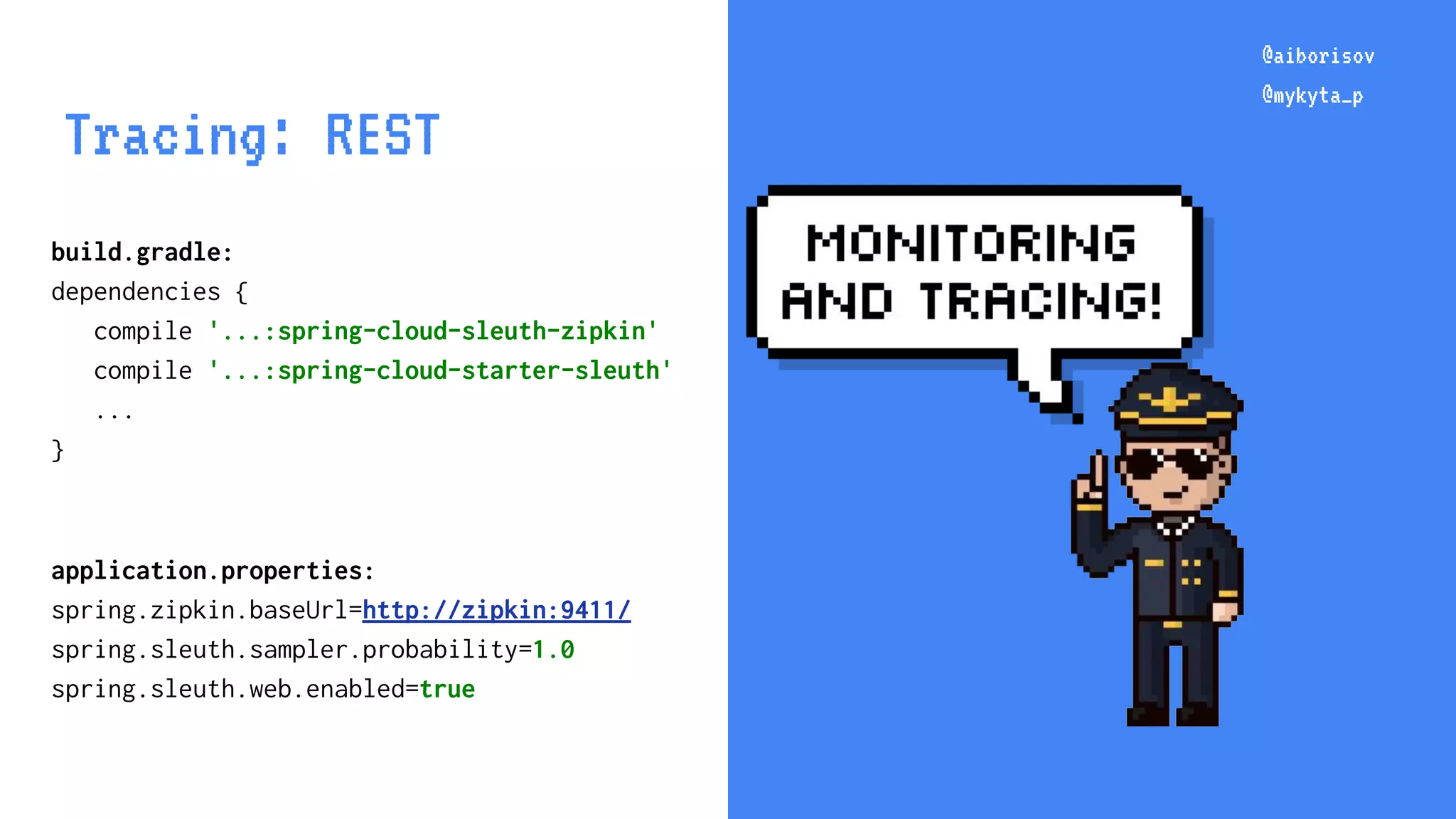 Tracing: REST

build.gradle:
dependencies {
compile '...:spring-cloud-sleuth-zipkin'
compile '...:spring-cloud-starter-sleuth'
...
}

application.properties:
spring.zipkin.baseUrl=http://zipkin:9411/
spring.sleuth.sampler.probability=1.0
spring.sleuth.web.enabled=true

@aiborisov
@mykyta_p

MONITORING AND TRACING!